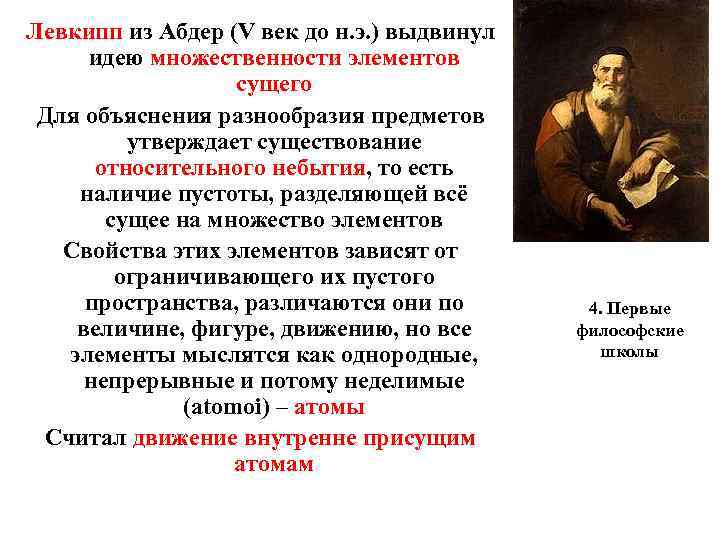 Левкипп из Абдер (V век до н.э.) выдвинул идею множественности элементов сущего

Для объяснения разнообразия предметов утверждает существование относительного небытия, то есть наличие пустоты, разделяющей всё сущее на множество элементов

Свойства этих элементов зависят от ограничивающего их пустого пространства, различаются они по величине, фигуре, движению, но все элементы мыслятся как однородные, непрерывные и потому неделимые (atomoi) – атомы

Считал движение внутренне присущим атомам

4. Первые философские школы